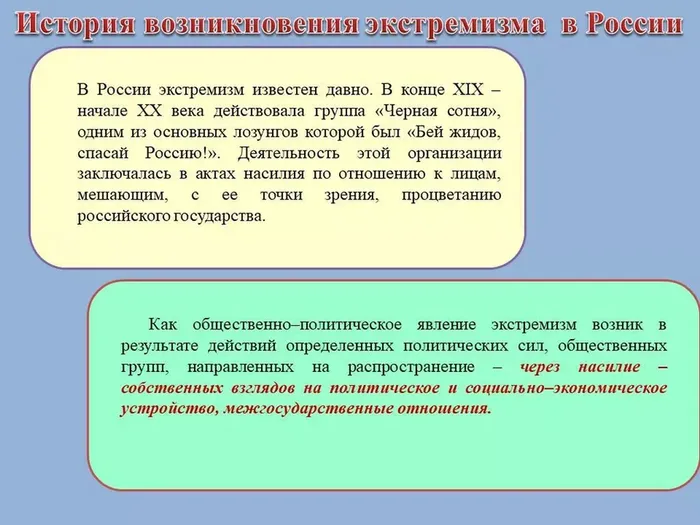 История возникновения экстремизма в России

В России экстремизм известен давно. В конце XIX – начале XX века действовала группа «Черная сотня», одним из основных лозунгов которой был «Бей жидов, спасай Россию!». Деятельность этой организации заключалась в актах насилия по отношению к лицам, мешающим, с ее точки зрения, процветанию российского государства.

Как общественно–политическое явление экстремизм возник в результате действий определенных политических сил, общественных групп, направленных на распространение – через насилие – собственных взглядов на политическое и социально–экономическое устройство, межгосударственные отношения.